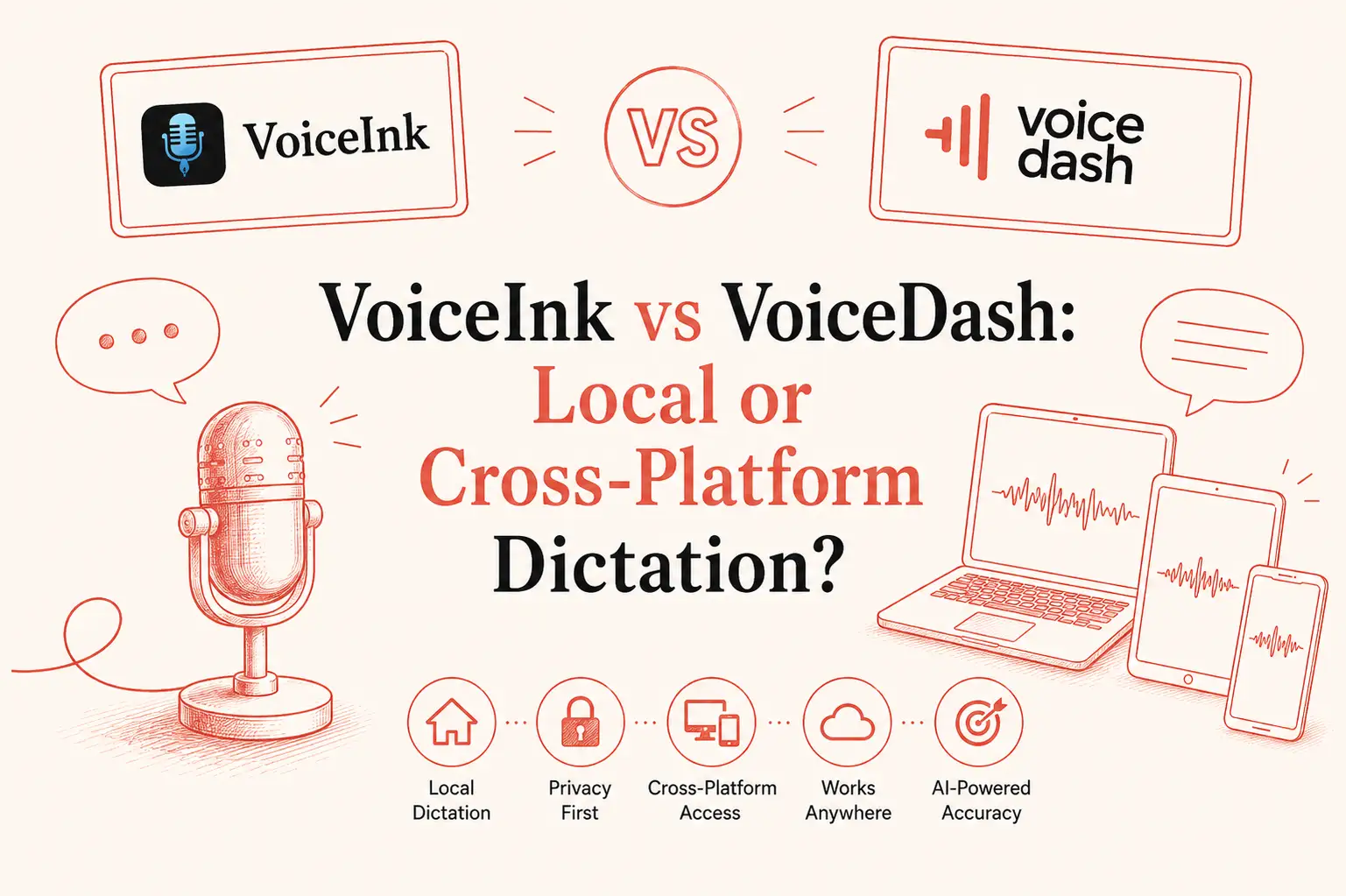 VoiceInk

VS

voice dash

VoiceInk vs VoiceDash: Local or Cross-Platform Dictation?

Local Dictation

Privacy First

Cross-Platform Access

Works Anywhere

AI-Powered Accuracy